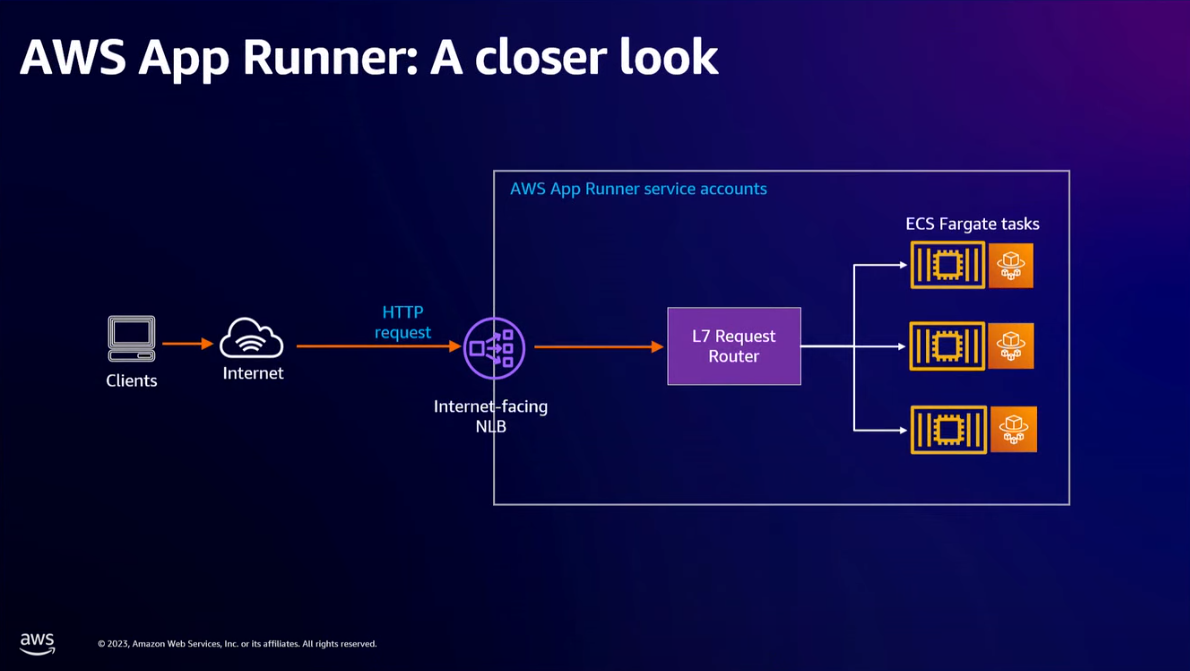 AWS App Runner: A closer look

AWS App Runner service accounts

ECS Fargate tasks

Clients

Internet

HTTP request

Internet-facing NLB

L7 Request Router

aws

© 2023, Amazon Web Services, Inc. or its affiliates. All rights reserved.